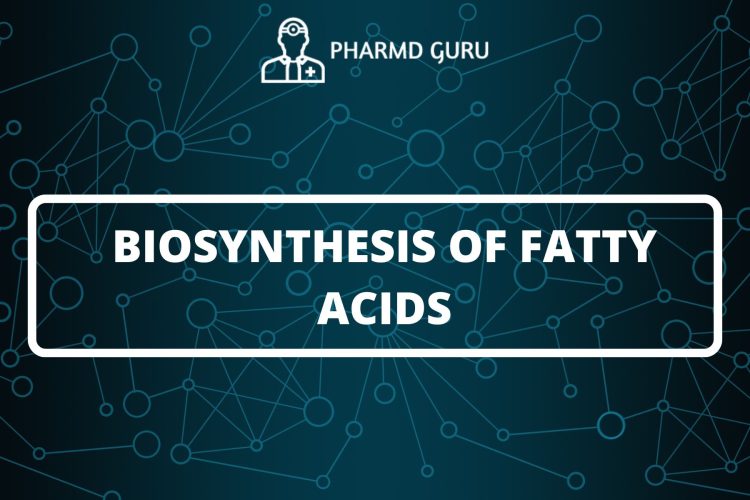 PHARMD GURU

BIOSYNTHESIS OF FATTY ACIDS